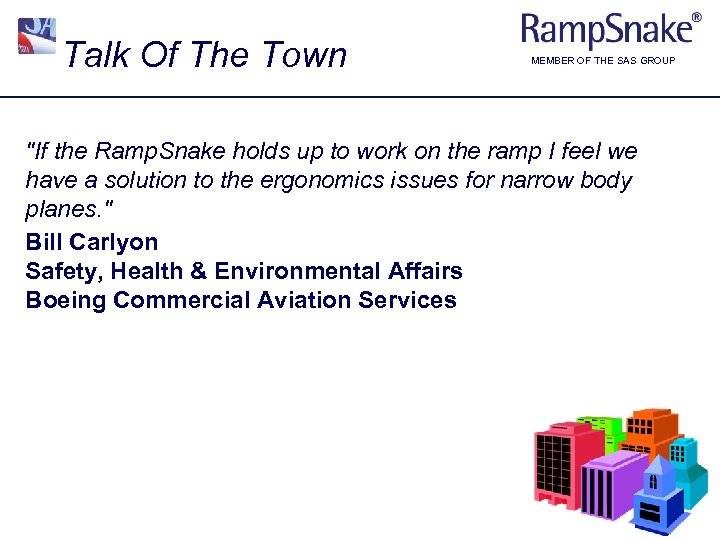 Talk Of The Town

RampSnake®
MEMBER OF THE SAS GROUP

"If the RampSnake holds up to work on the ramp I feel we have a solution to the ergonomics issues for narrow body planes."

Bill Carlyon
Safety, Health & Environmental Affairs
Boeing Commercial Aviation Services